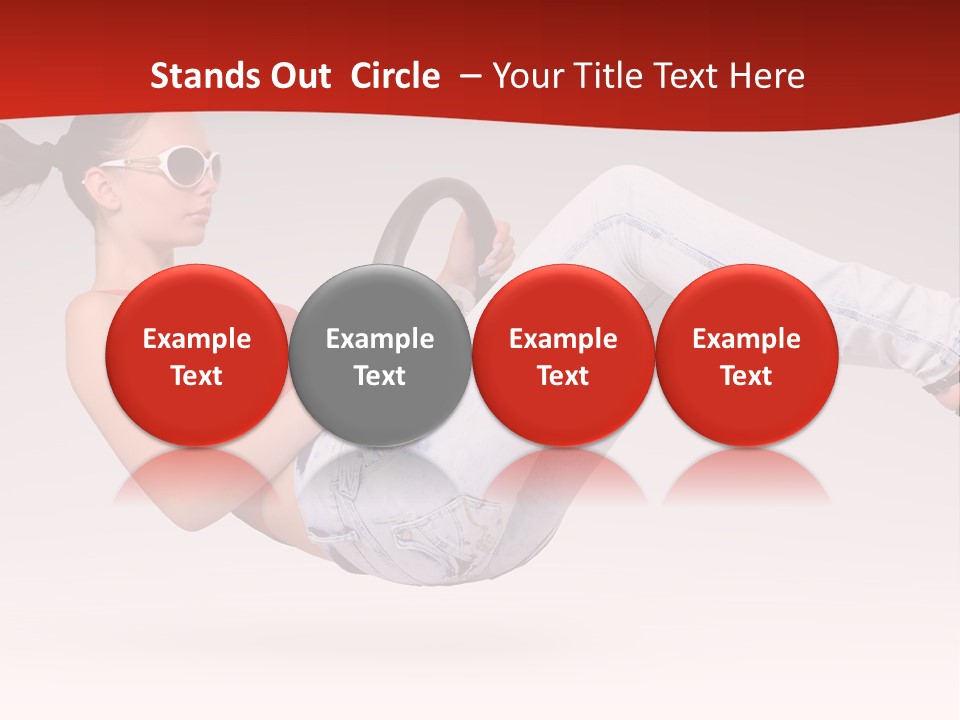 Stands Out Circle – Your Title Text Here

Example Text

Example Text

Example Text

Example Text